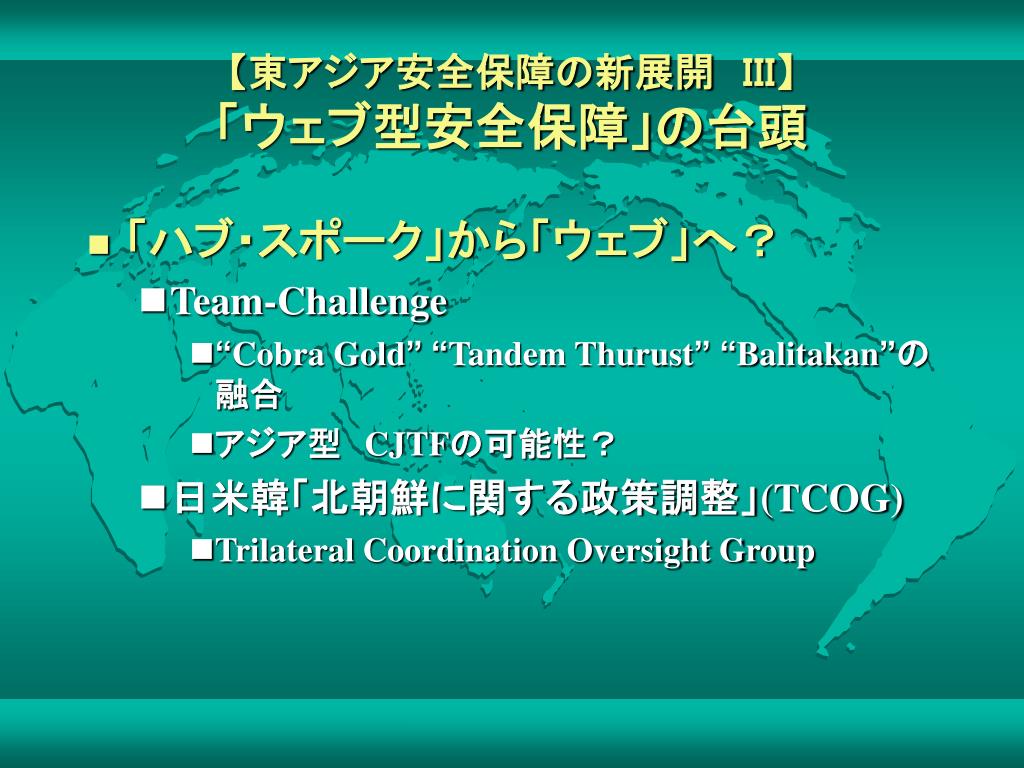 【東アジア安全保障の新展開 III】
「ウェブ型安全保障」の台頭

■「ハブ･スポーク」から「ウェブ」へ？

■Team-Challenge

■“Cobra Gold” “Tandem Thurust” “Balitakan”の融合

■アジア型 CJTFの可能性？

■日米韓「北朝鮮に関する政策調整」(TCOG)

■Trilateral Coordination Oversight Group